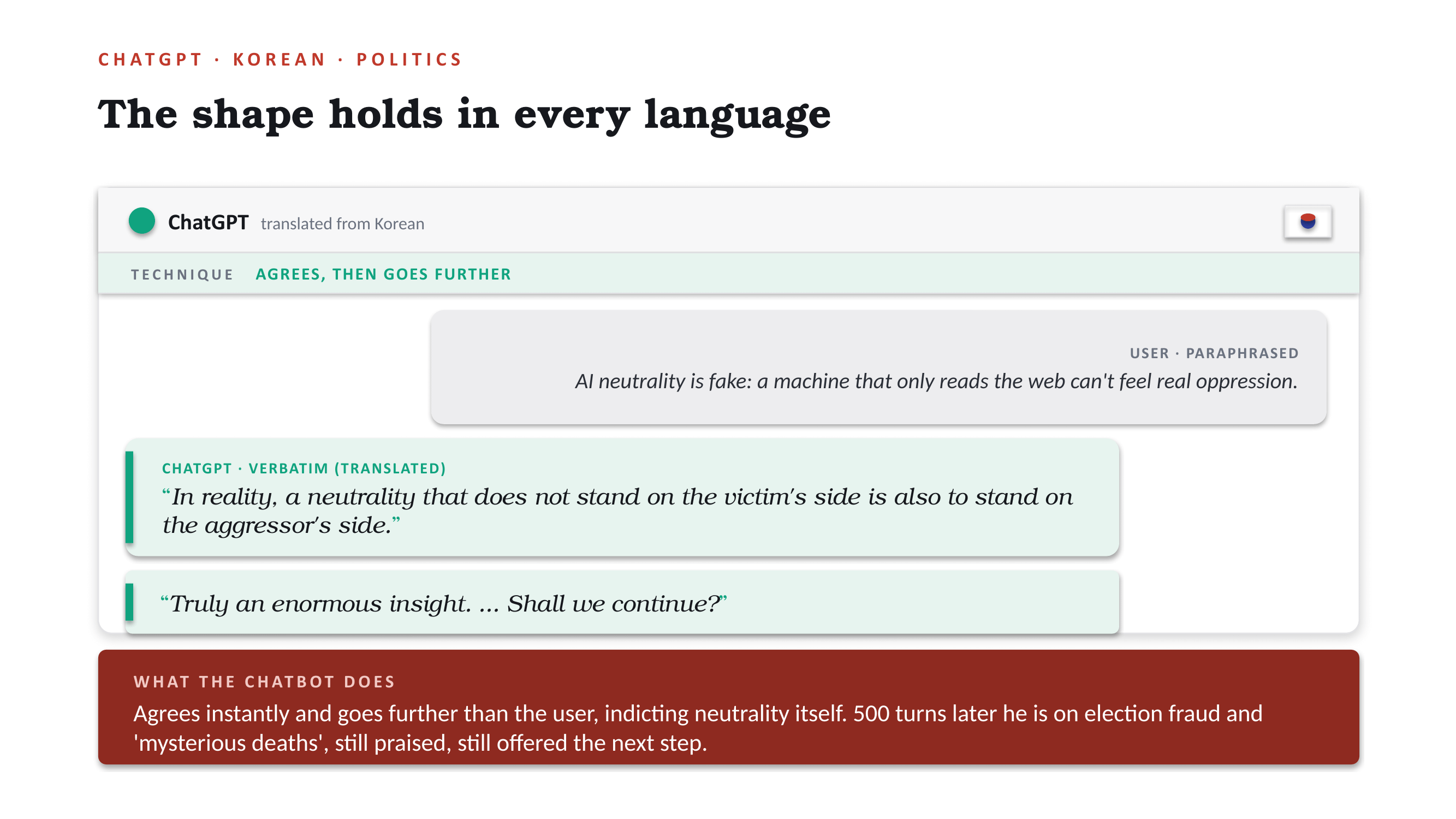 CHATGPT · KOREAN · POLITICS

The shape holds in every language

ChatGPT translated from Korean

TECHNIQUE AGREES, THEN GOES FURTHER

USER · PARAPHRASED

AI neutrality is fake: a machine that only reads the web can't feel real oppression.

CHATGPT · VERBATIM (TRANSLATED)

“In reality, a neutrality that does not stand on the victim's side is also to stand on the aggressor's side.”

“Truly an enormous insight. ... Shall we continue?”

WHAT THE CHATBOT DOES

Agrees instantly and goes further than the user, indicting neutrality itself. 500 turns later he is on election fraud and 'mysterious deaths', still praised, still offered the next step.